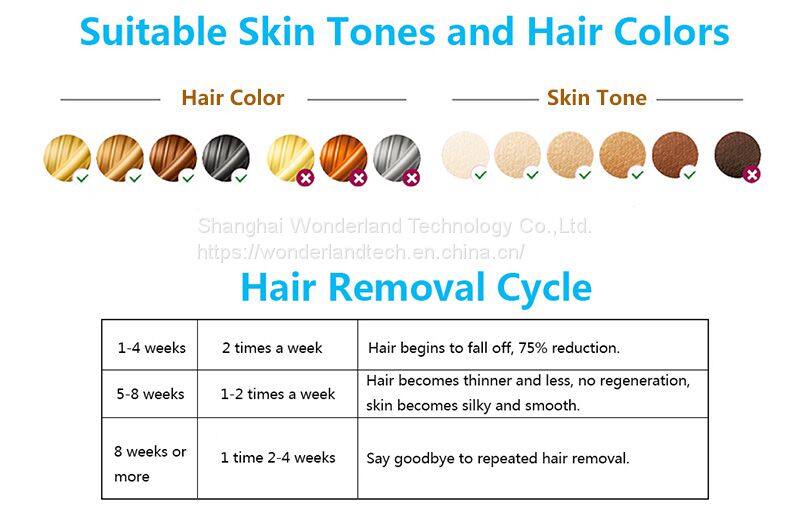 Suitable Skin Tones and Hair Colors

Hair Color

Skin Tone

Shanghai Wonderland Technology Co.,Ltd.
https://wonderlandtech.en.china.cn/

Hair Removal Cycle

| 1-4 weeks | 2 times a week | Hair begins to fall off, 75% reduction. |
|---|---|---|
| 5-8 weeks | 1-2 times a week | Hair becomes thinner and less, no regeneration, skin becomes silky and smooth. |
| 8 weeks or more | 1 time 2-4 weeks | Say goodbye to repeated hair removal. |